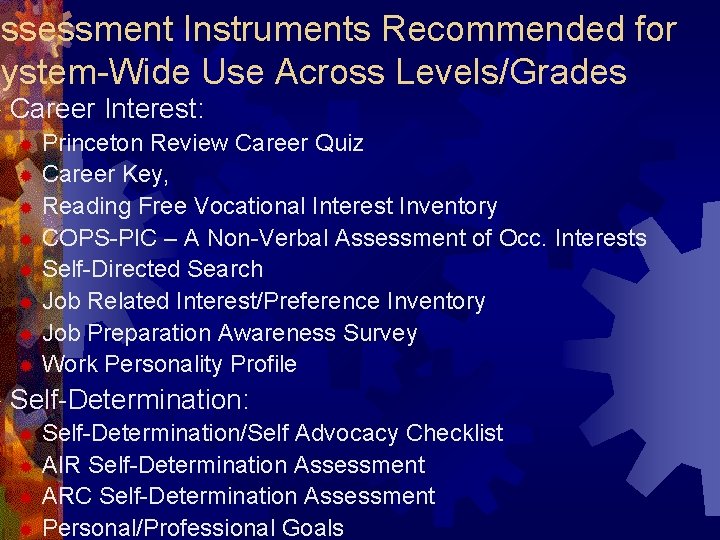 ssessment Instruments Recommended for ystem-Wide Use Across Levels/Grades

Career Interest:
Princeton Review Career Quiz
Career Key,
Reading Free Vocational Interest Inventory
COPS-PIC – A Non-Verbal Assessment of Occ. Interests
Self-Directed Search
Job Related Interest/Preference Inventory
Job Preparation Awareness Survey
Work Personality Profile

Self-Determination:
Self-Determination/Self Advocacy Checklist
AIR Self-Determination Assessment
ARC Self-Determination Assessment
Personal/Professional Goals